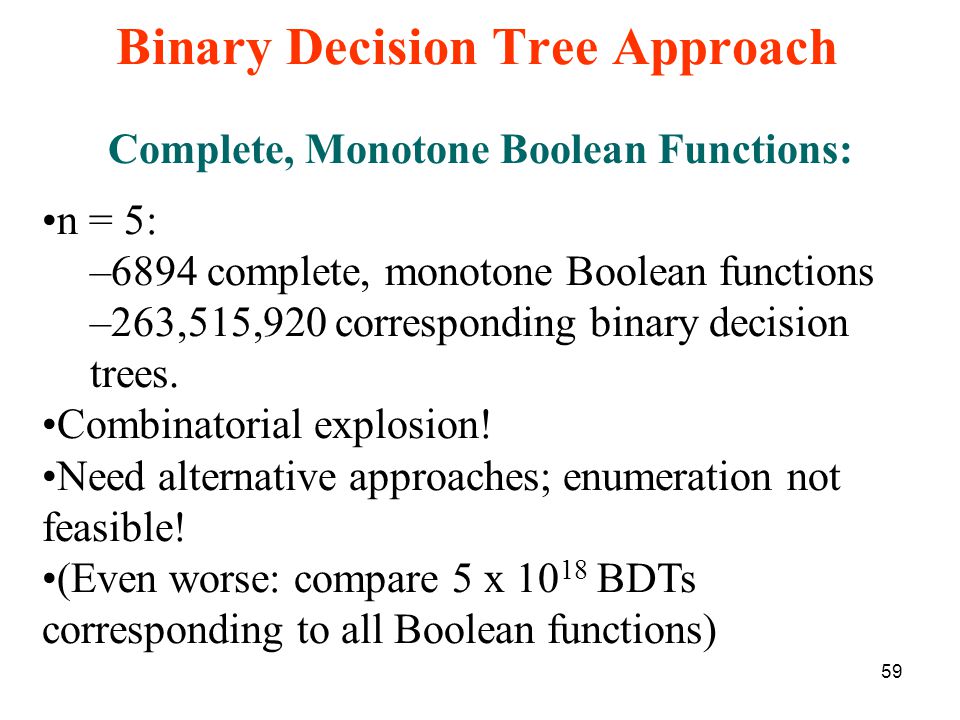 Binary Decision Tree Approach

Complete, Monotone Boolean Functions:

•n = 5:
–6894 complete, monotone Boolean functions
–263,515,920 corresponding binary decision trees.
•Combinatorial explosion!
•Need alternative approaches; enumeration not feasible!
•(Even worse: compare 5 x $10^{18}$ BDTs corresponding to all Boolean functions)

59